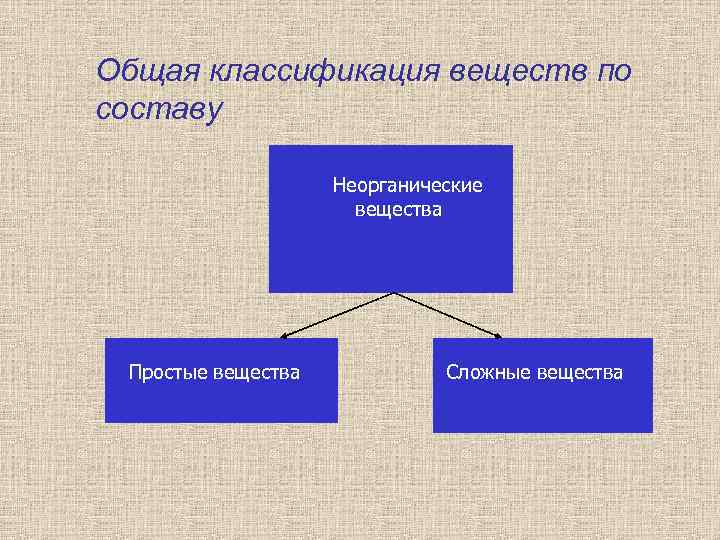 Общая классификация веществ по составу

Неорганические вещества

Простые вещества

Сложные вещества